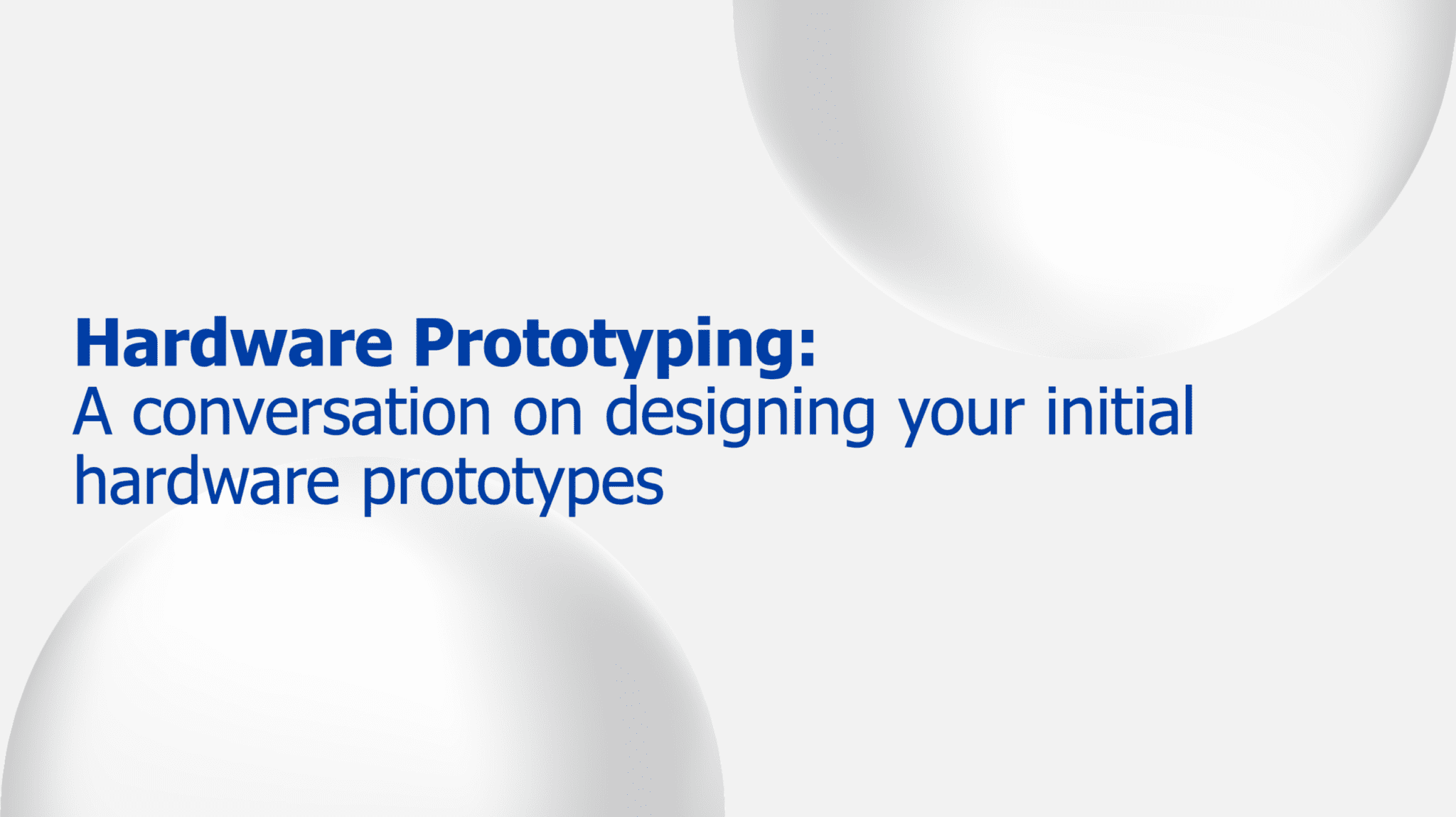 Hardware Prototyping:
A conversation on designing your initial hardware prototypes